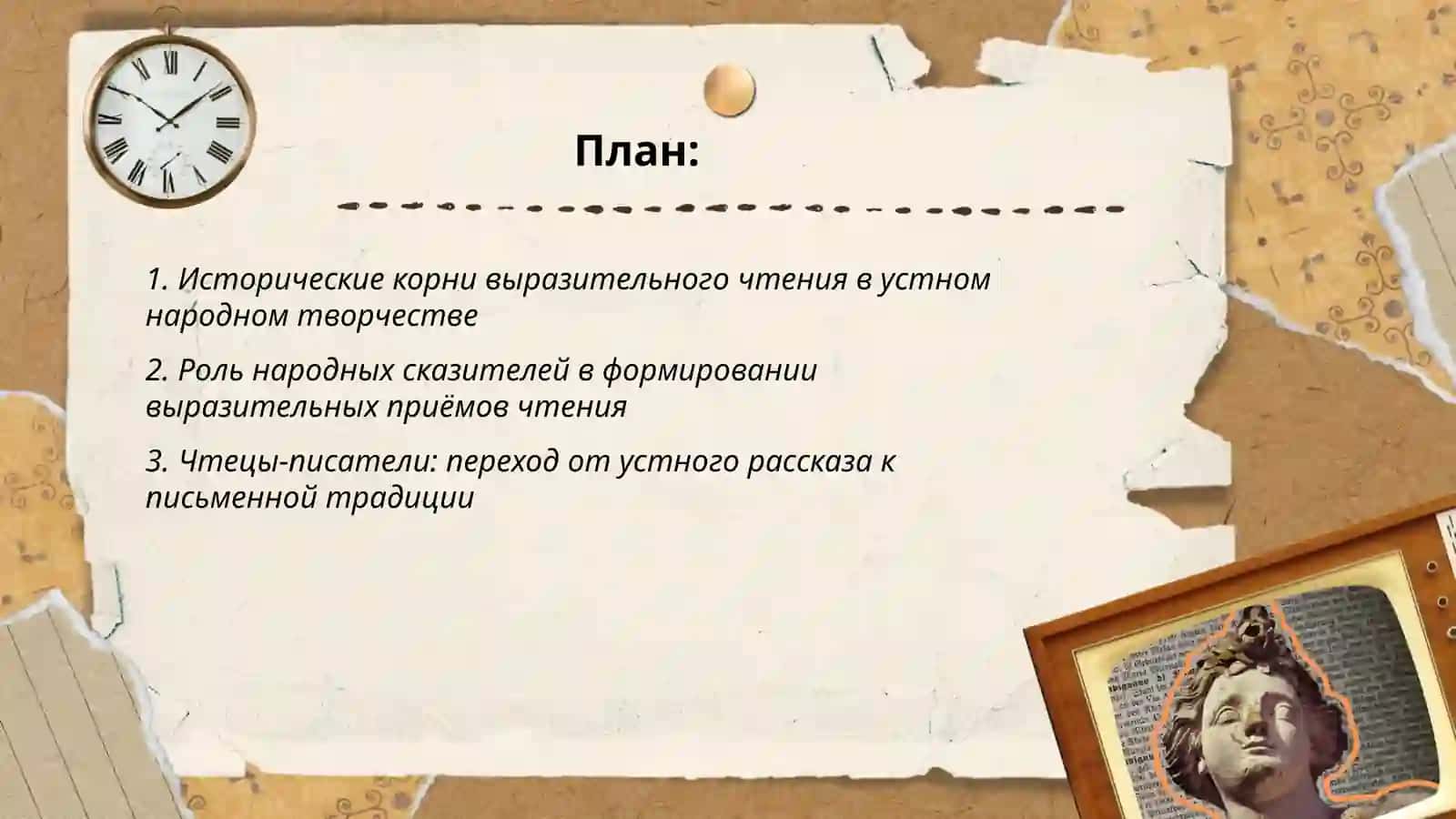 План:

1. Исторические корни выразительного чтения в устном народном творчестве

2. Роль народных сказителей в формировании выразительных приёмов чтения

3. Чтецы-писатели: переход от устного рассказа к письменной традиции